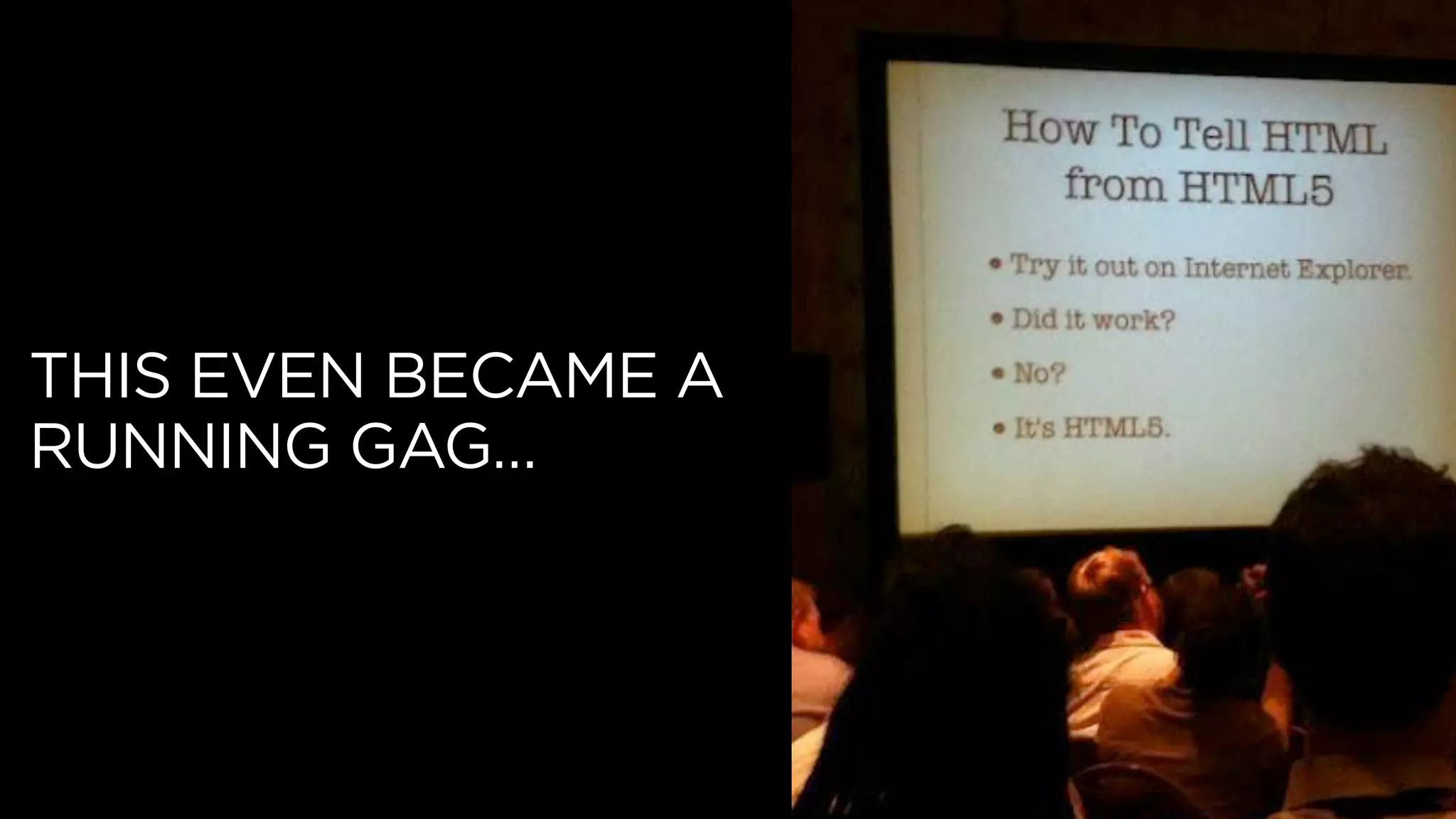 THIS EVEN BECAME A RUNNING GAG...

How To Tell HTML from HTML5

• Try it out on Internet Explorer.
• Did it work?
• No?
• It's HTML5.